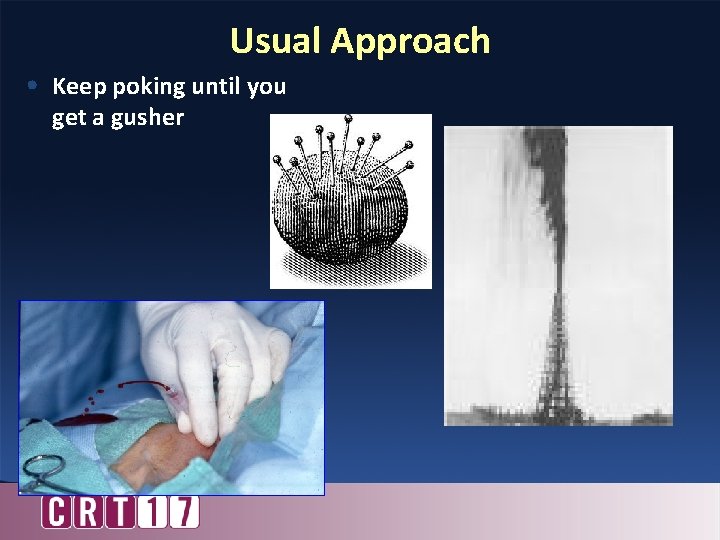 Usual Approach

• Keep poking until you get a gusher

CRT17